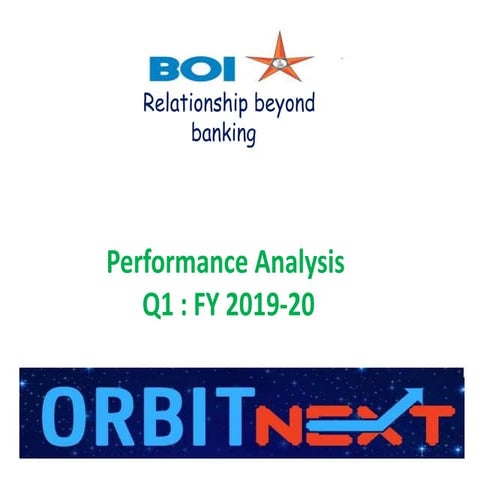 BOI

Relationship beyond banking

Performance Analysis
Q1 : FY 2019-20

ORBIT NEXT